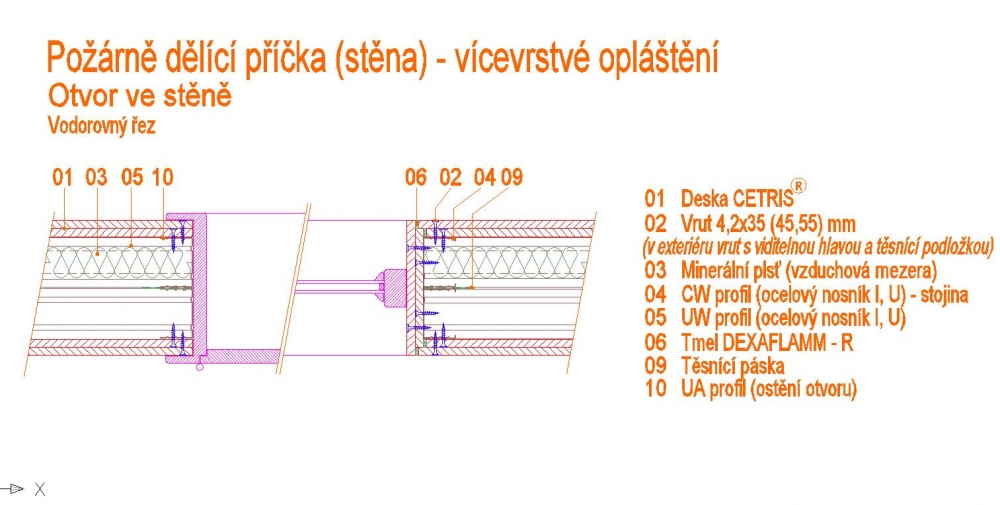 Požárně dělící příčka (stěna) - vícevrstvé opláštění
Otvor ve stěně
Vodorovný řez

01 03 05 10

06 02 04 09

01 Deska CETRIS®
02 Vrut 4,2x35 (45,55) mm
(v exteriéru vrut s viditelnou hlavou a těsnící podložkou)
03 Minerální plsť (vzduchová mezera)
04 CW profil (ocelový nosník I, U) - stojina
05 UW profil (ocelový nosník I, U)
06 Tmel DEXAFLAMM - R
09 Těsnící páska
10 UA profil (ostění otvoru)

X